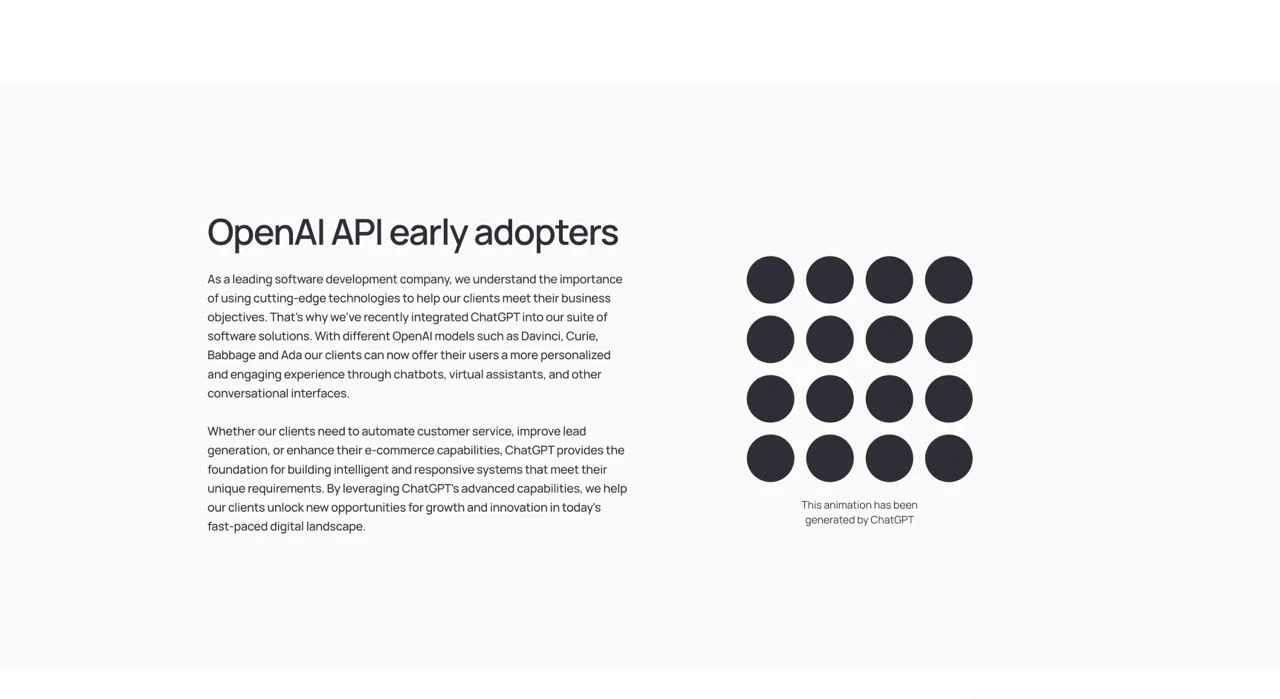 OpenAI API early adopters

As a leading software development company, we understand the importance of using cutting-edge technologies to help our clients meet their business objectives. That's why we've recently integrated ChatGPT into our suite of software solutions. With different OpenAI models such as Davinci, Curie, Babbage and Ada our clients can now offer their users a more personalized and engaging experience through chatbots, virtual assistants, and other conversational interfaces.

Whether our clients need to automate customer service, improve lead generation, or enhance their e-commerce capabilities, ChatGPT provides the foundation for building intelligent and responsive systems that meet their unique requirements. By leveraging ChatGPT's advanced capabilities, we help our clients unlock new opportunities for growth and innovation in today's fast-paced digital landscape.

This animation has been generated by ChatGPT